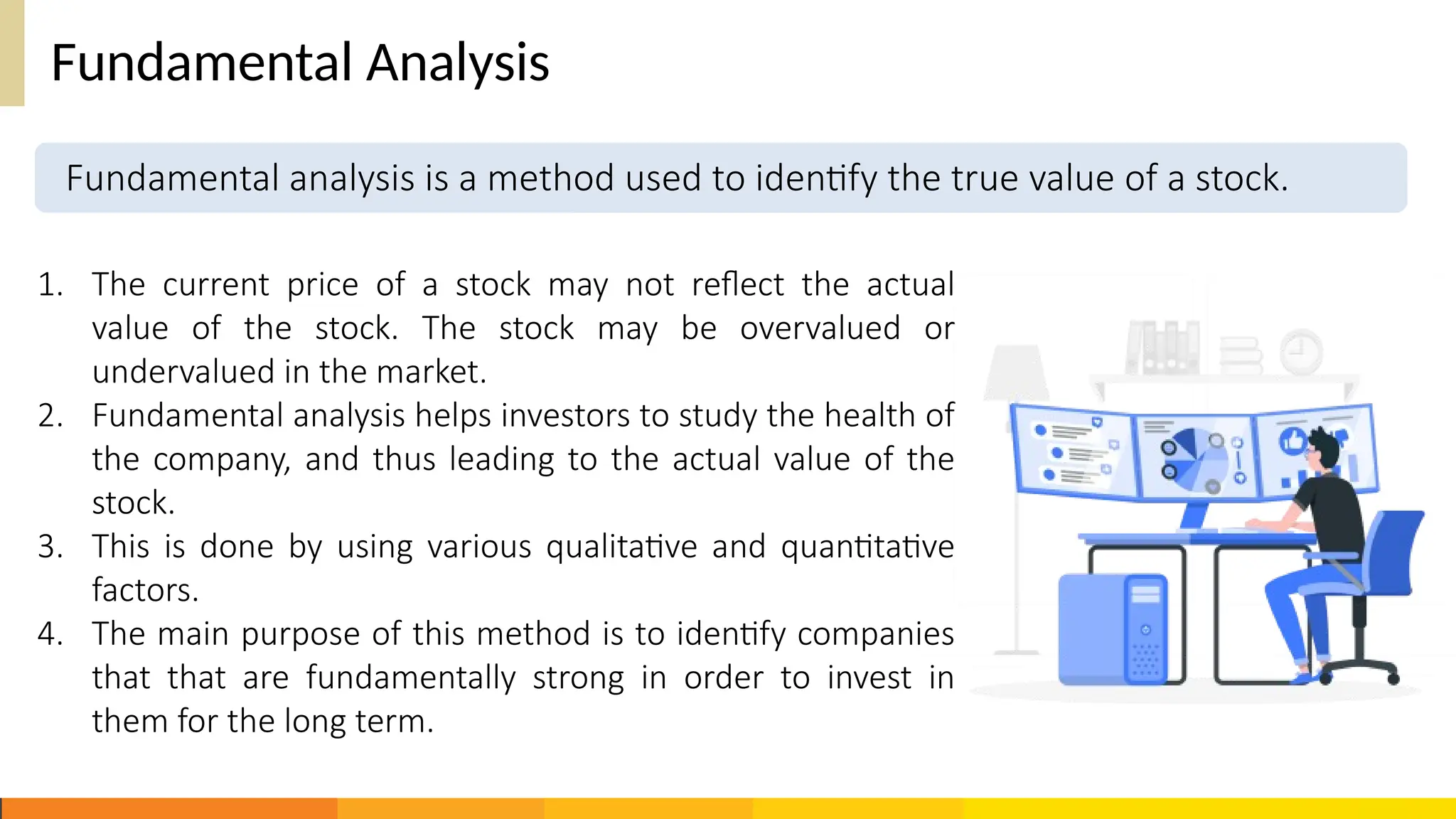 Fundamental Analysis

Fundamental analysis is a method used to identify the true value of a stock.

1. The current price of a stock may not reflect the actual value of the stock. The stock may be overvalued or undervalued in the market.
2. Fundamental analysis helps investors to study the health of the company, and thus leading to the actual value of the stock.
3. This is done by using various qualitative and quantitative factors.
4. The main purpose of this method is to identify companies that that are fundamentally strong in order to invest in them for the long term.